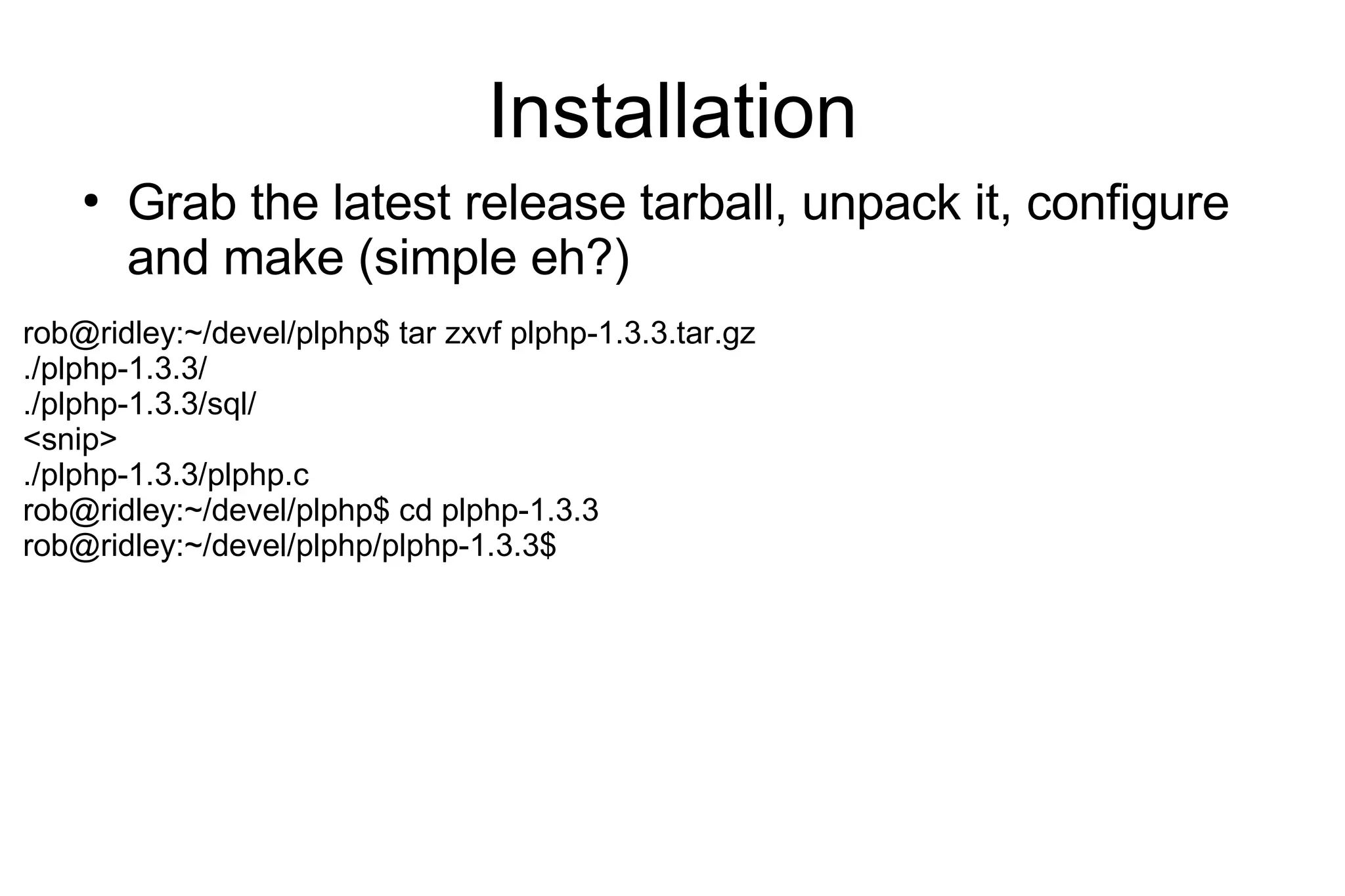 Installation

• Grab the latest release tarball, unpack it, configure and make (simple eh?)

rob@ridley:~/devel/plphp$ tar zxvf plphp-1.3.3.tar.gz
./plphp-1.3.3/
./plphp-1.3.3/sql/
<snip>
./plphp-1.3.3/plphp.c
rob@ridley:~/devel/plphp$ cd plphp-1.3.3
rob@ridley:~/devel/plphp/plphp-1.3.3$